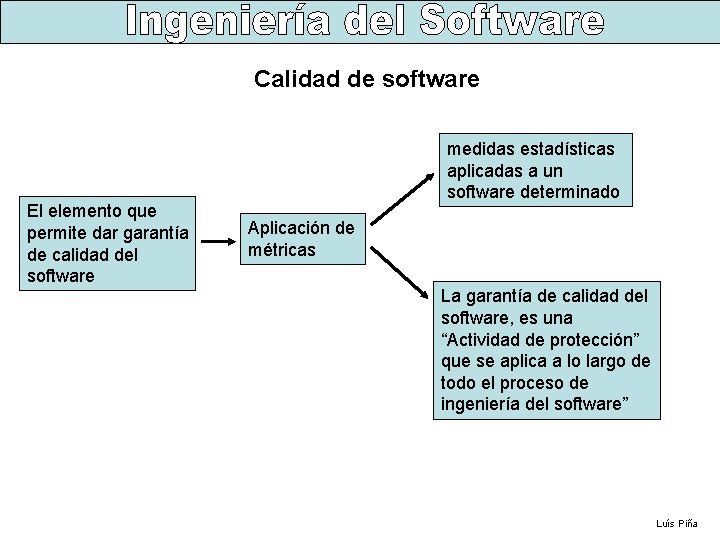 Ingeniería del Software

Calidad de software

El elemento que permite dar garantía de calidad del software

Aplicación de métricas

medidas estadísticas aplicadas a un software determinado

La garantía de calidad del software, es una “Actividad de protección” que se aplica a lo largo de todo el proceso de ingeniería del software”

Luís Piña